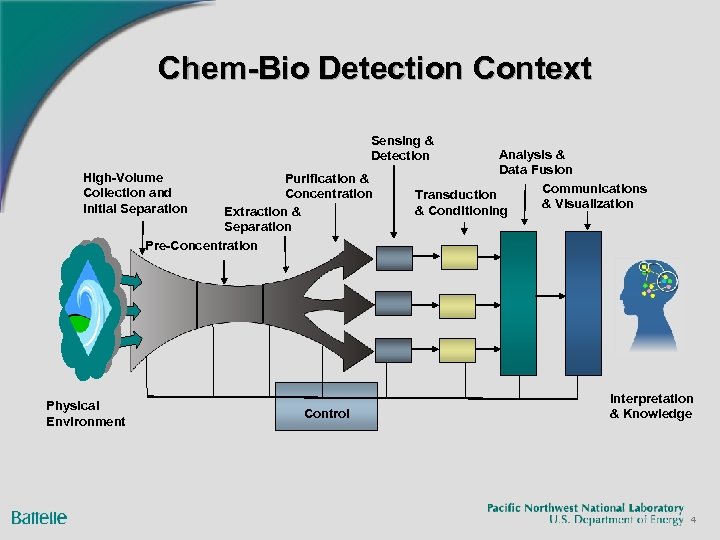 Chem-Bio Detection Context

High-Volume Collection and Initial Separation

Pre-Concentration

Extraction & Separation

Purification & Concentration

Sensing & Detection

Transduction & Conditioning

Analysis & Data Fusion

Communications & Visualization

Physical Environment

Control

Interpretation & Knowledge

Battelle

Pacific Northwest National Laboratory
U.S. Department of Energy 4